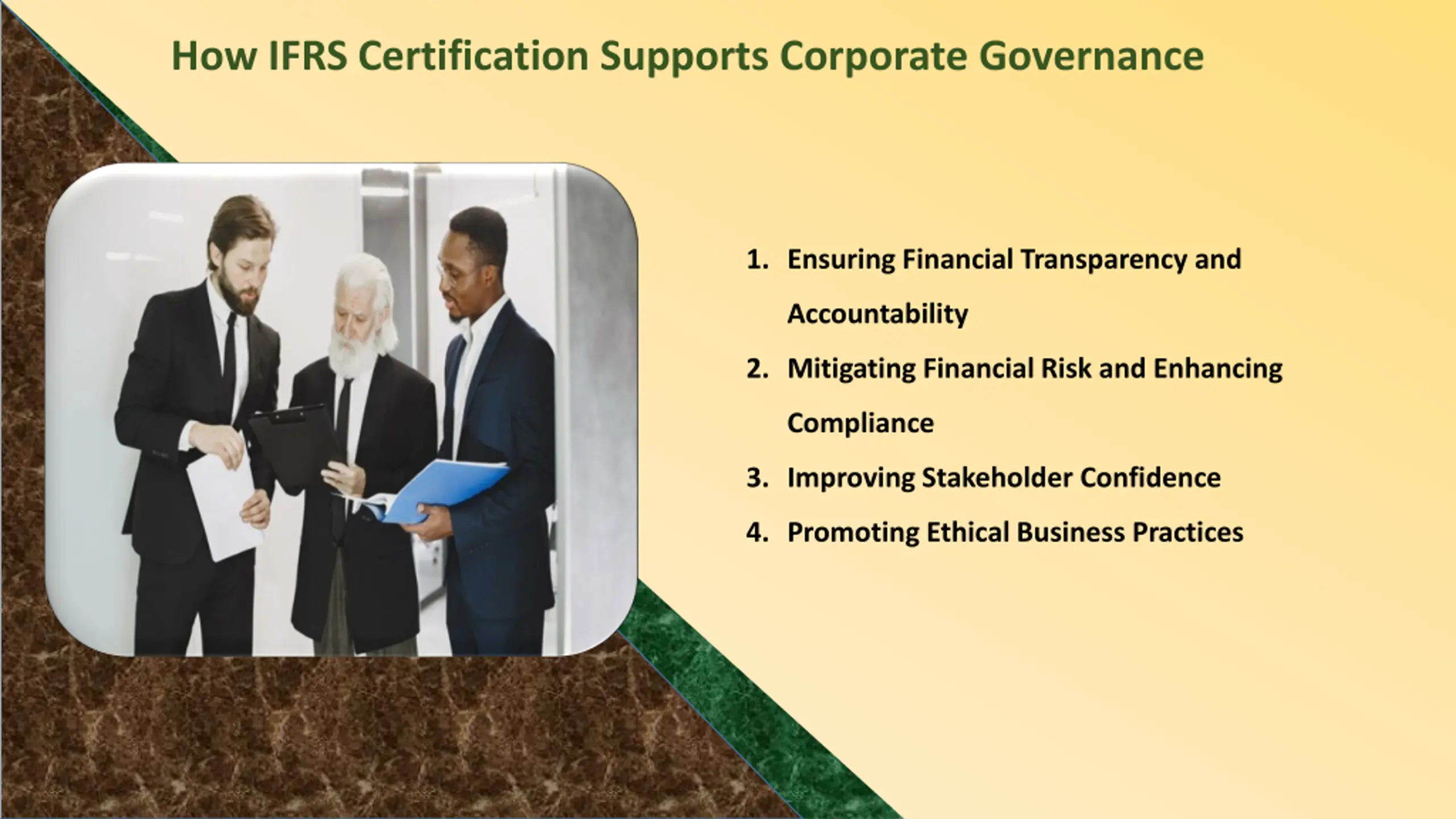 How IFRS Certification Supports Corporate Governance

1. Ensuring Financial Transparency and Accountability
2. Mitigating Financial Risk and Enhancing Compliance
3. Improving Stakeholder Confidence
4. Promoting Ethical Business Practices